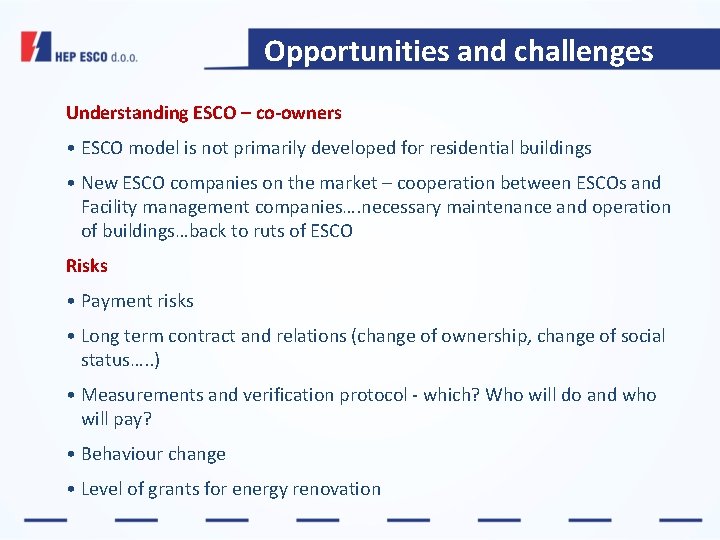 HEP ESCO d.o.o.

Opportunities and challenges

Understanding ESCO – co-owners

• ESCO model is not primarily developed for residential buildings

• New ESCO companies on the market – cooperation between ESCOs and Facility management companies….necessary maintenance and operation of buildings…back to ruts of ESCO

Risks

• Payment risks

• Long term contract and relations (change of ownership, change of social status…..)

• Measurements and verification protocol - which? Who will do and who will pay?

• Behaviour change

• Level of grants for energy renovation